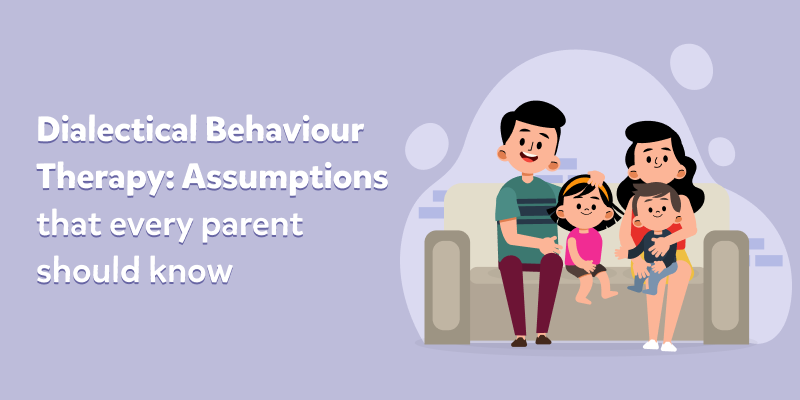 Dialectical Behaviour Therapy: Assumptions that every parent should know